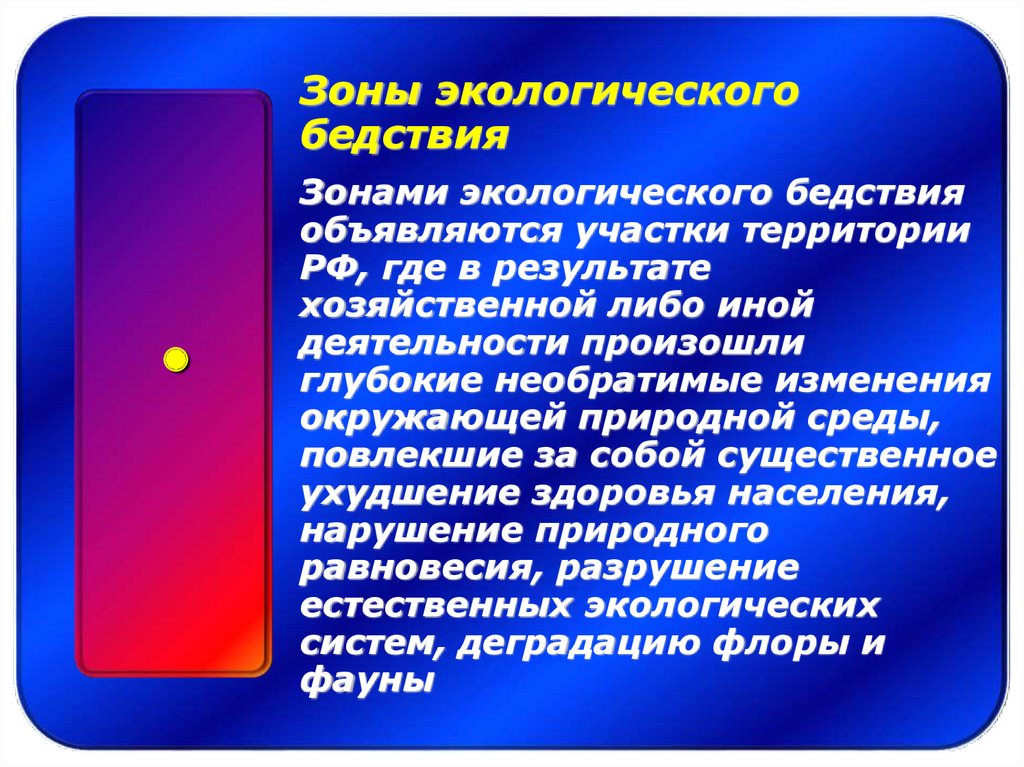 Зоны экологического бедствия

Зонами экологического бедствия объявляются участки территории РФ, где в результате хозяйственной либо иной деятельности произошли глубокие необратимые изменения окружающей природной среды, повлекшие за собой существенное ухудшение здоровья населения, нарушение природного равновесия, разрушение естественных экологических систем, деградацию флоры и фауны